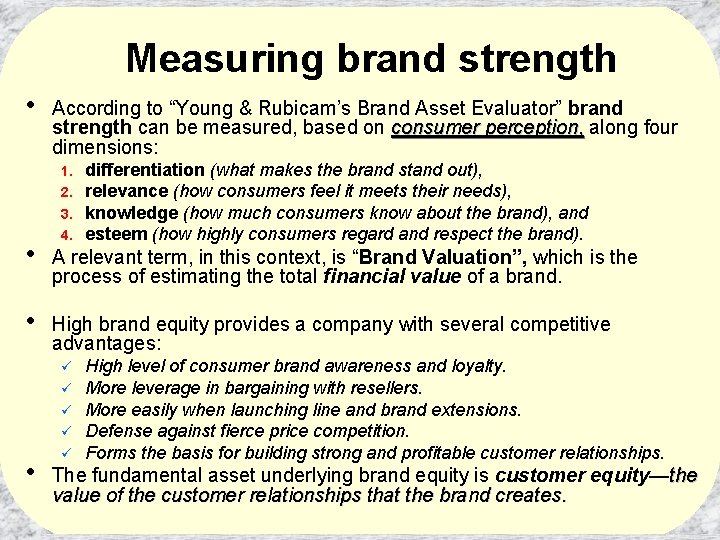 Measuring brand strength

• According to “Young & Rubicam’s Brand Asset Evaluator” brand strength can be measured, based on consumer perception, along four dimensions:

1. differentiation (what makes the brand stand out),
2. relevance (how consumers feel it meets their needs),
3. knowledge (how much consumers know about the brand), and
4. esteem (how highly consumers regard and respect the brand).

• A relevant term, in this context, is “Brand Valuation”, which is the process of estimating the total financial value of a brand.

• High brand equity provides a company with several competitive advantages:

✓ High level of consumer brand awareness and loyalty.
✓ More leverage in bargaining with resellers.
✓ More easily when launching line and brand extensions.
✓ Defense against fierce price competition.
✓ Forms the basis for building strong and profitable customer relationships.

• The fundamental asset underlying brand equity is customer equity—the value of the customer relationships that the brand creates.